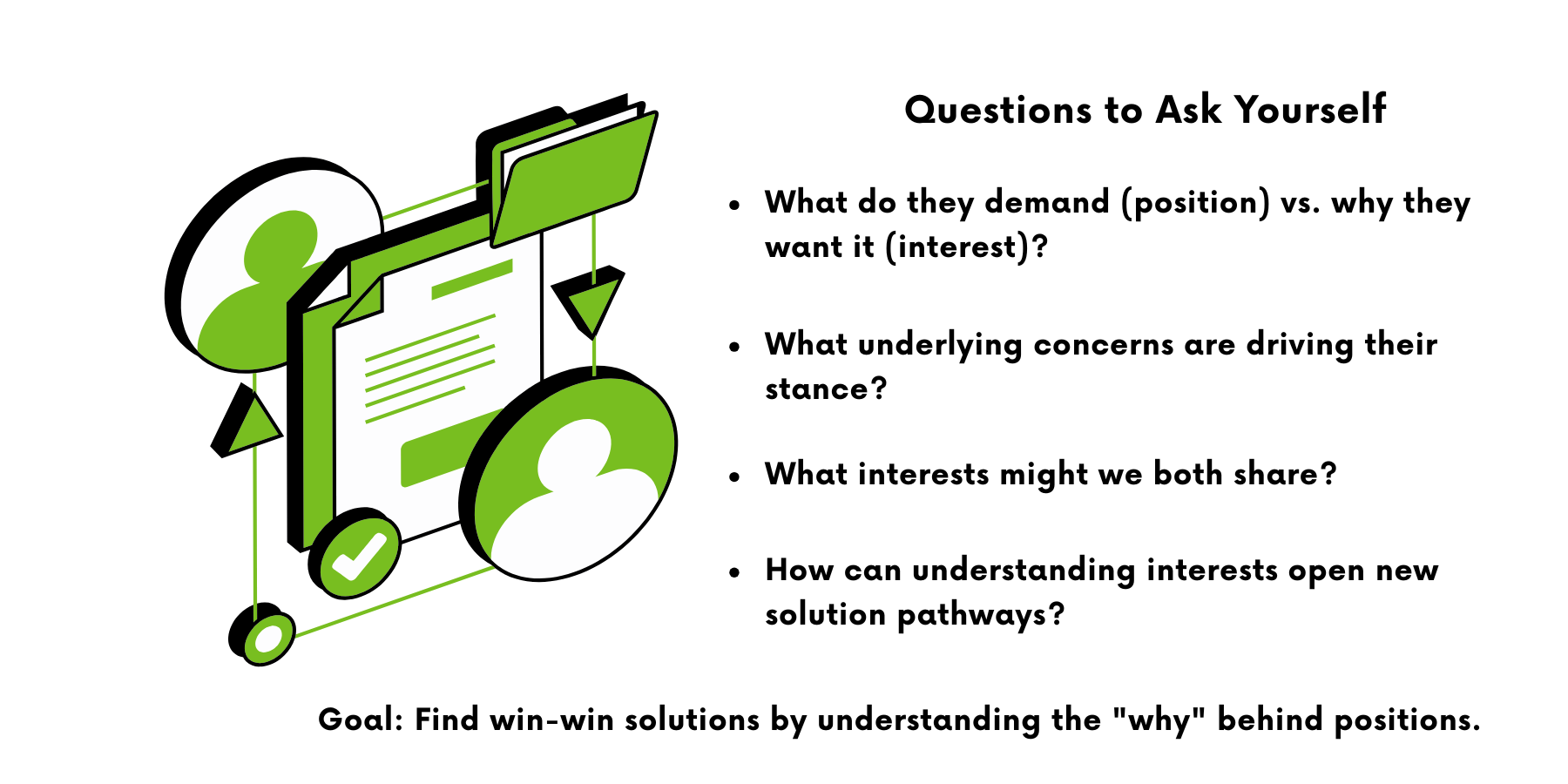 Questions to Ask Yourself

• What do they demand (position) vs. why they want it (interest)?

• What underlying concerns are driving their stance?

• What interests might we both share?

• How can understanding interests open new solution pathways?

Goal: Find win-win solutions by understanding the "why" behind positions.